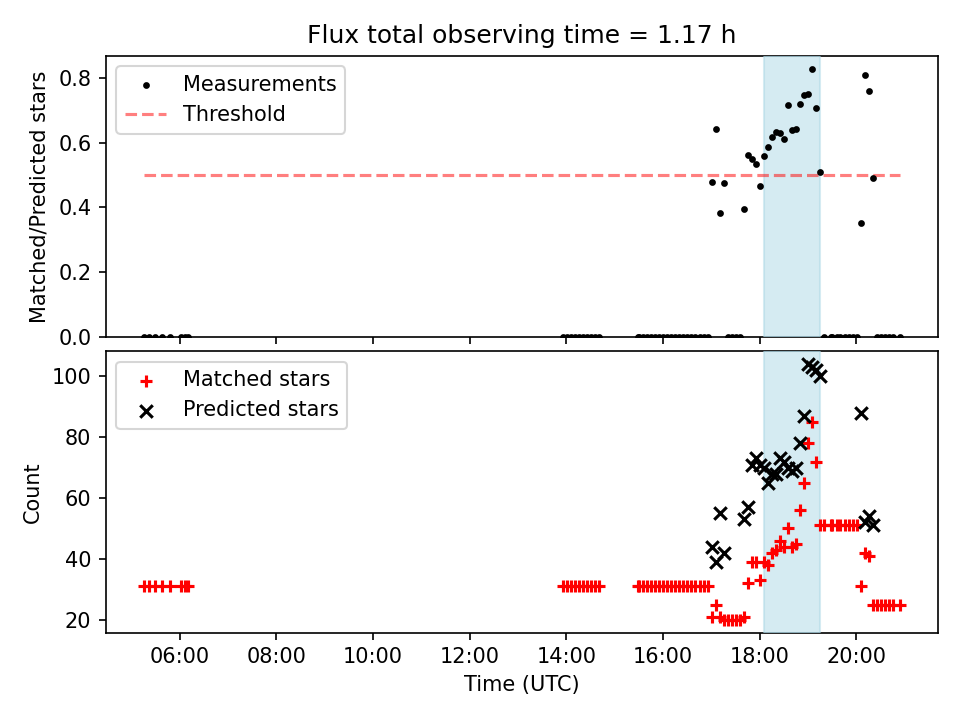 Flux total observing time = 1.17 h

Measurements
Threshold

Matched/Predicted stars

0.8
0.6
0.4
0.2
0.0

Matched stars
Predicted stars

Count

100
80
60
40
20

06:00
08:00
10:00
12:00
14:00
16:00
18:00
20:00

Time (UTC)